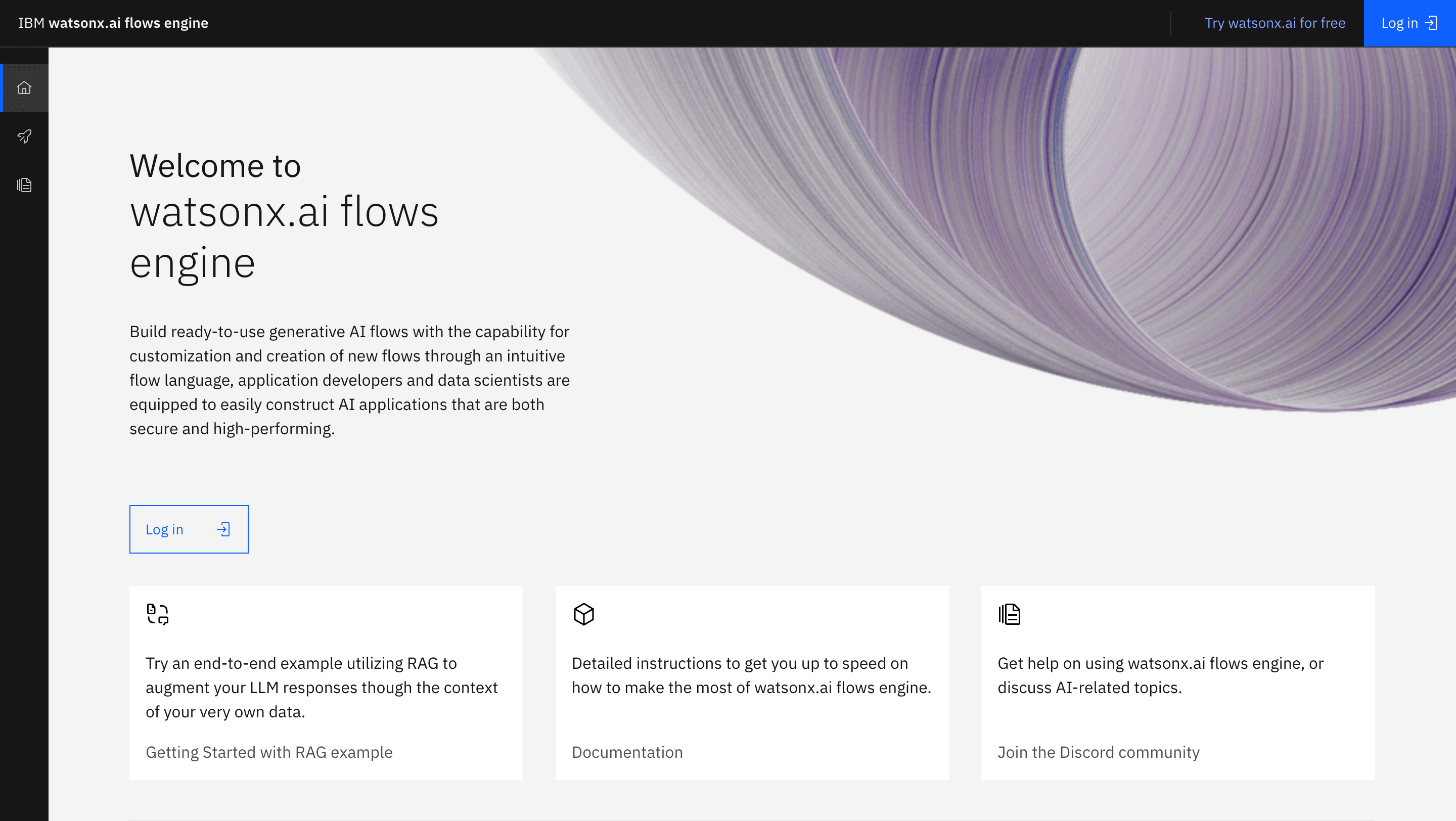 IBM watsonx.ai flows engine

Try watsonx.ai for free

Log in

Welcome to
watsonx.ai flows engine

Build ready-to-use generative AI flows with the capability for customization and creation of new flows through an intuitive flow language, application developers and data scientists are equipped to easily construct AI applications that are both secure and high-performing.

Log in

Try an end-to-end example utilizing RAG to augment your LLM responses though the context of your very own data.

Getting Started with RAG example

Detailed instructions to get you up to speed on how to make the most of watsonx.ai flows engine.

Documentation

Get help on using watsonx.ai flows engine, or discuss AI-related topics.

Join the Discord community